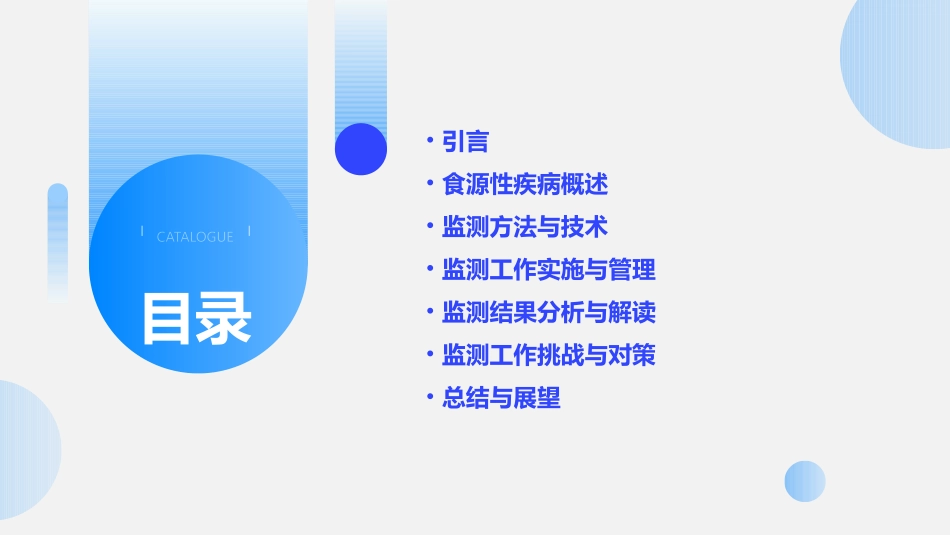 CATALOGUE

目录

• 引言
• 食源性疾病概述
• 监测方法与技术
• 监测工作实施与管理
• 监测结果分析与解读
• 监测工作挑战与对策
• 总结与展望